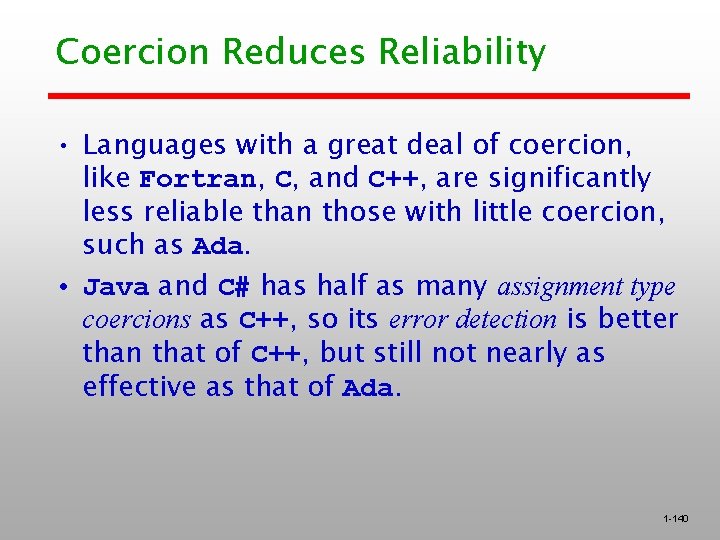 Coercion Reduces Reliability

• Languages with a great deal of coercion, like Fortran, C, and C++, are significantly less reliable than those with little coercion, such as Ada.

• Java and C# has half as many assignment type coercions as C++, so its error detection is better than that of C++, but still not nearly as effective as that of Ada.

1-140